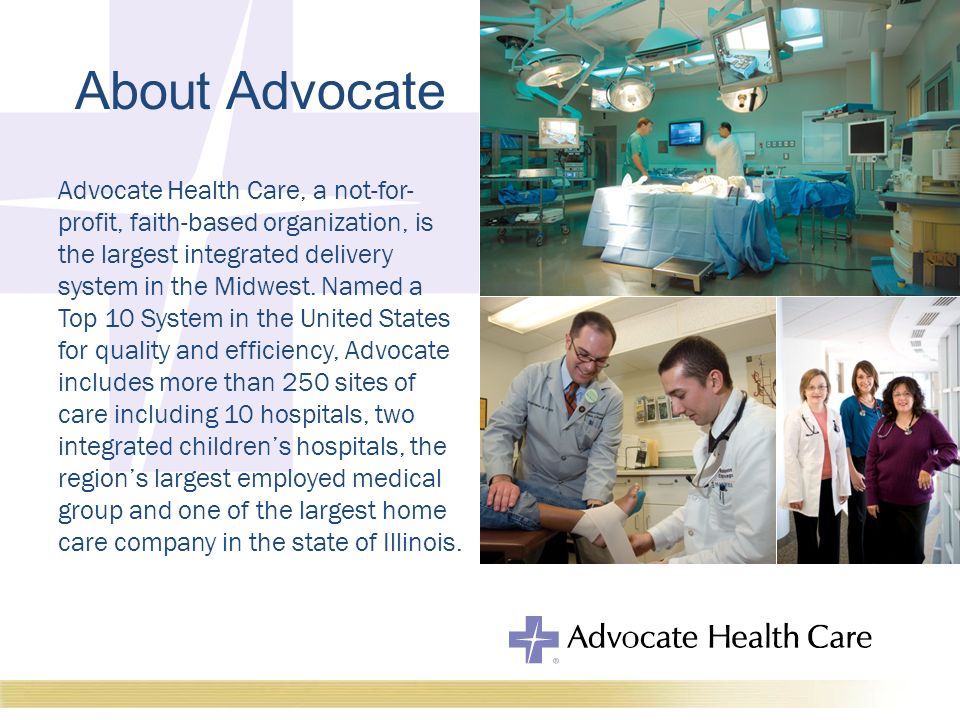 About Advocate

Advocate Health Care, a not-for-profit, faith-based organization, is the largest integrated delivery system in the Midwest. Named a Top 10 System in the United States for quality and efficiency, Advocate includes more than 250 sites of care including 10 hospitals, two integrated children's hospitals, the region's largest employed medical group and one of the largest home care company in the state of Illinois.

Advocate Health Care